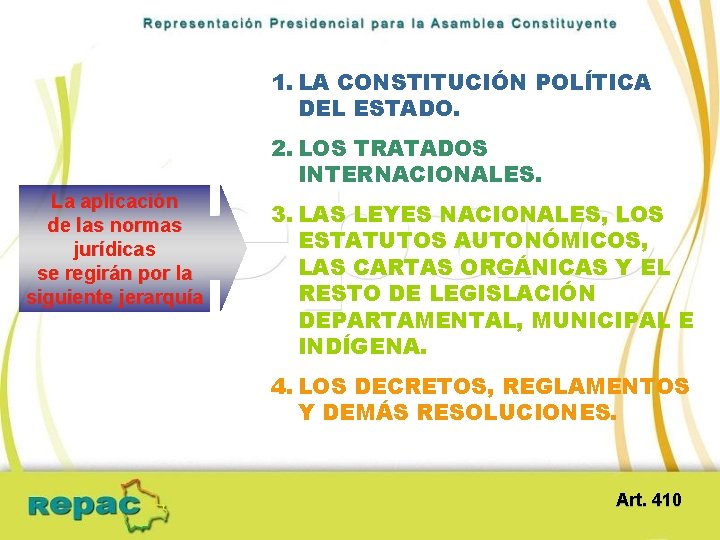 Representación Presidencial para la Asamblea Constituyente

La aplicación de las normas jurídicas se regirán por la siguiente jerarquía

1. LA CONSTITUCIÓN POLÍTICA DEL ESTADO.

2. LOS TRATADOS INTERNACIONALES.

3. LAS LEYES NACIONALES, LOS ESTATUTOS AUTONÓMICOS, LAS CARTAS ORGÁNICAS Y EL RESTO DE LEGISLACIÓN DEPARTAMENTAL, MUNICIPAL E INDÍGENA.

4. LOS DECRETOS, REGLAMENTOS Y DEMÁS RESOLUCIONES.

repac

Art. 410